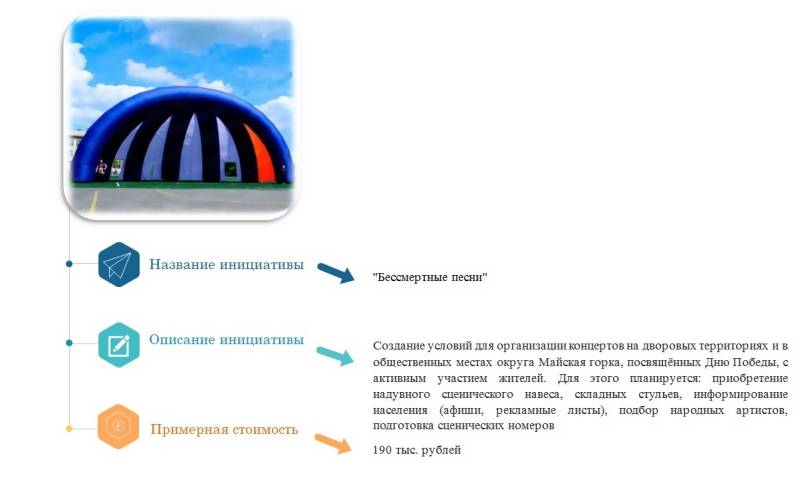 Название инициативы

"Бессмертные песни"

Описание инициативы

Создание условий для организации концертов на дворовых территориях и в общественных местах округа Майская горка, посвящённых Дню Победы, с активным участием жителей. Для этого планируется: приобретение надувного сценического навеса, складных стульев, информирование населения (афиши, рекламные листы), подбор народных артистов, подготовка сценических номеров

Примерная стоимость

190 тыс. рублей